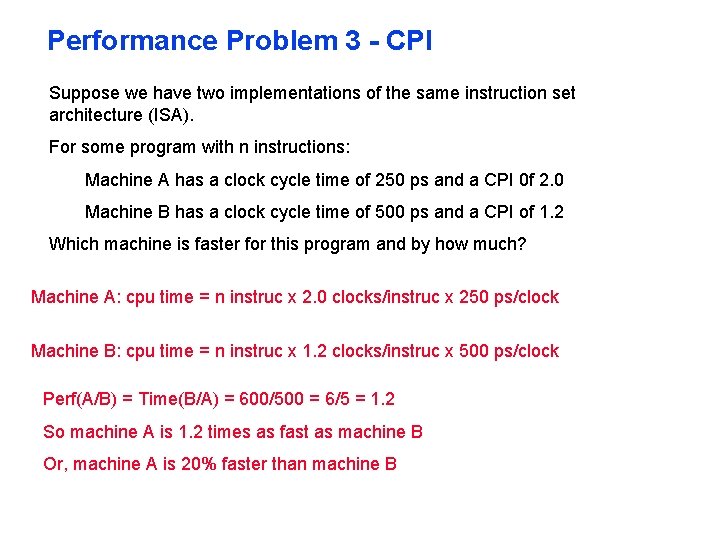 Performance Problem 3 - CPI

Suppose we have two implementations of the same instruction set architecture (ISA).

For some program with n instructions:

Machine A has a clock cycle time of 250 ps and a CPI 0f 2.0

Machine B has a clock cycle time of 500 ps and a CPI of 1.2

Which machine is faster for this program and by how much?

Machine A: cpu time = n instruc x 2.0 clocks/instruc x 250 ps/clock

Machine B: cpu time = n instruc x 1.2 clocks/instruc x 500 ps/clock

Perf(A/B) = Time(B/A) = 600/500 = 6/5 = 1.2

So machine A is 1.2 times as fast as machine B

Or, machine A is 20% faster than machine B